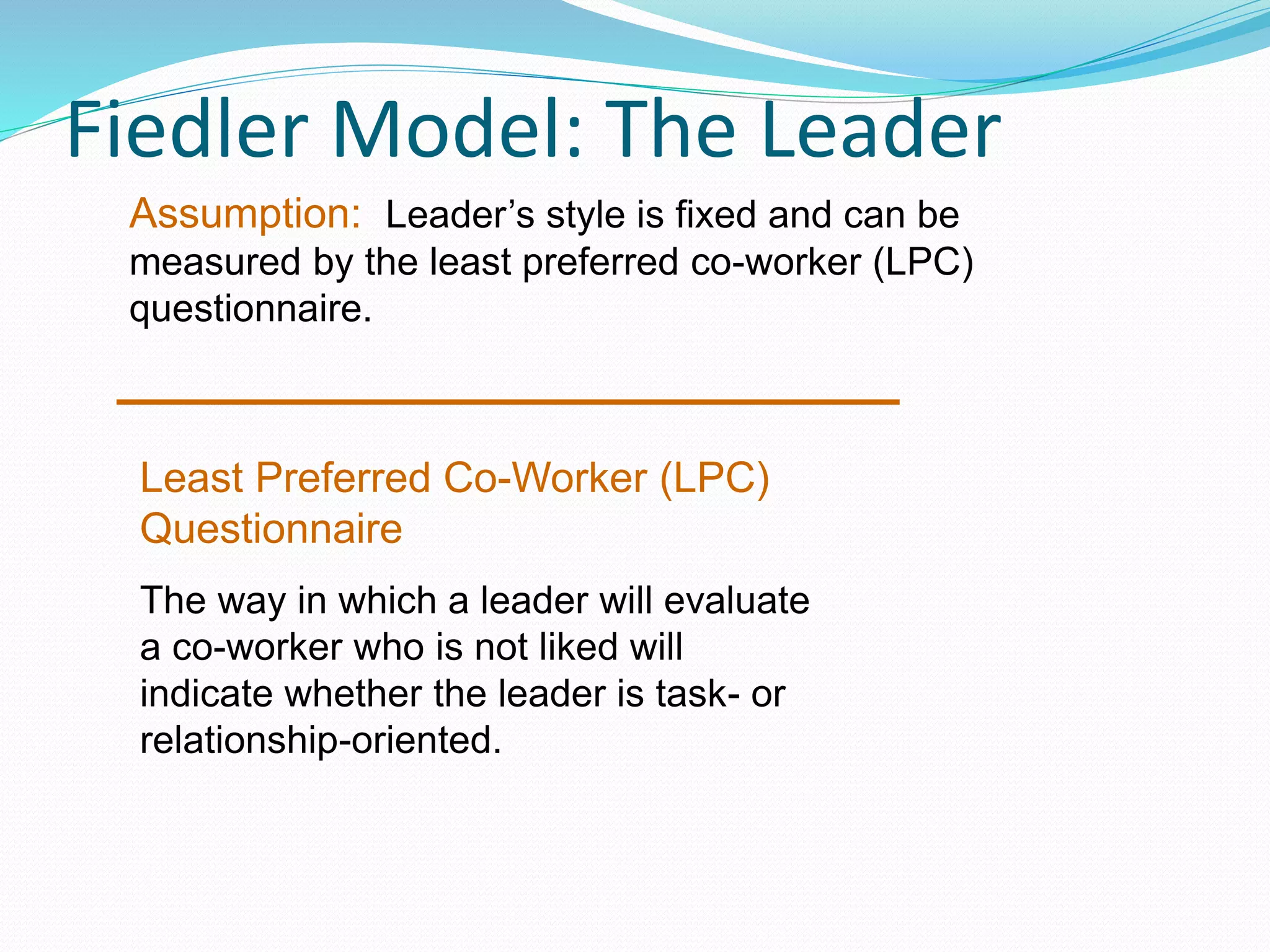 Fiedler Model: The Leader

Assumption: Leader’s style is fixed and can be measured by the least preferred co-worker (LPC) questionnaire.

Least Preferred Co-Worker (LPC) Questionnaire

The way in which a leader will evaluate a co-worker who is not liked will indicate whether the leader is task- or relationship-oriented.